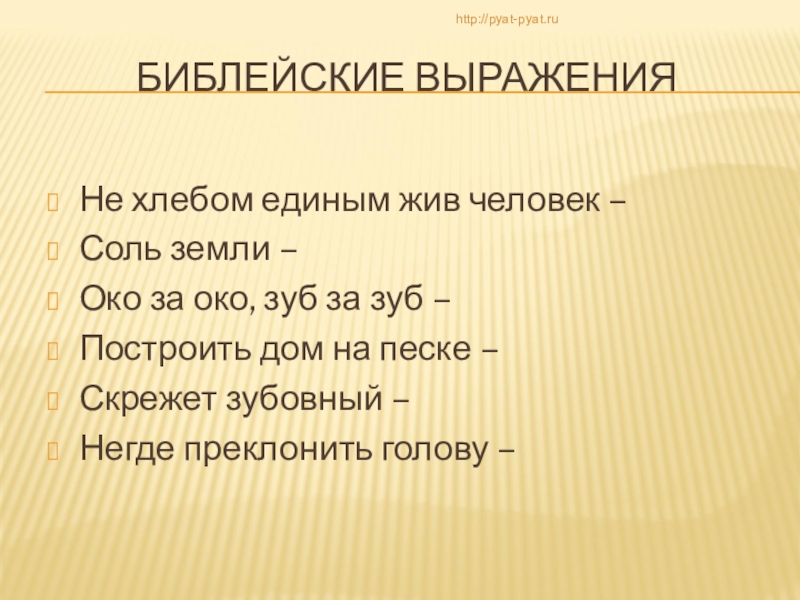 http://pyat-pyat.ru

БИБЛЕЙСКИЕ ВЫРАЖЕНИЯ

Не хлебом единым жив человек –
Соль земли –
Око за око, зуб за зуб –
Построить дом на песке –
Скрежет зубовный –
Негде преклонить голову –